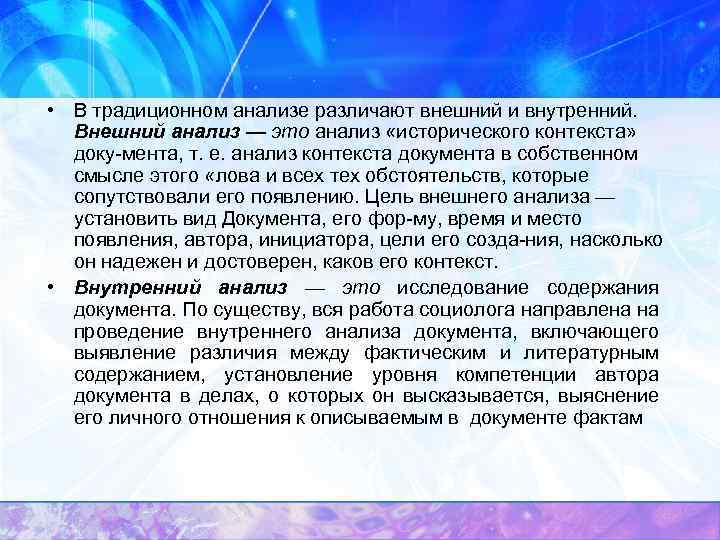 • В традиционном анализе различают внешний и внутренний. Внешний анализ — это анализ «исторического контекста» доку-мента, т. е. анализ контекста документа в собственном смысле этого «лова и всех тех обстоятельств, которые сопутствовали его появлению. Цель внешнего анализа — установить вид Документа, его фор-му, время и место появления, автора, инициатора, цели его созда-ния, насколько он надежен и достоверен, каков его контекст.

• Внутренний анализ — это исследование содержания документа. По существу, вся работа социолога направлена на проведение внутреннего анализа документа, включающего выявление различия между фактическим и литературным содержанием, установление уровня компетенции автора документа в делах, о которых он высказывается, выяснение его личного отношения к описываемым в документе фактам